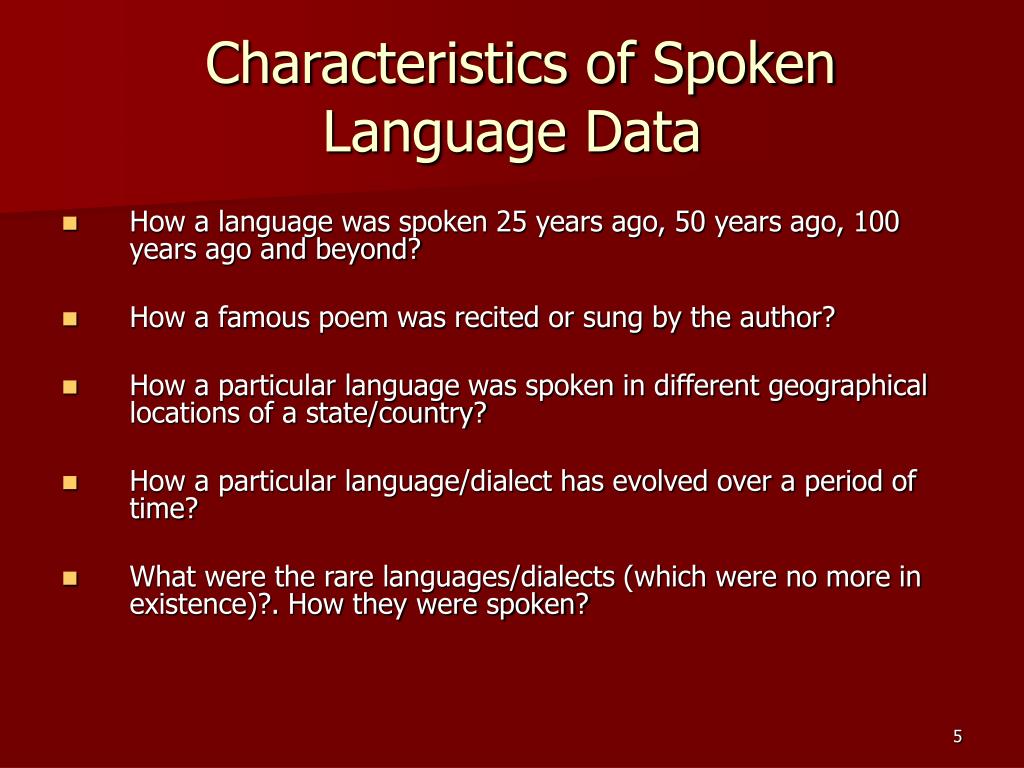 Characteristics of Spoken Language Data

- How a language was spoken 25 years ago, 50 years ago, 100 years ago and beyond?
- How a famous poem was recited or sung by the author?
- How a particular language was spoken in different geographical locations of a state/country?
- How a particular language/dialect has evolved over a period of time?
- What were the rare languages/dialects (which were no more in existence)?. How they were spoken?

5